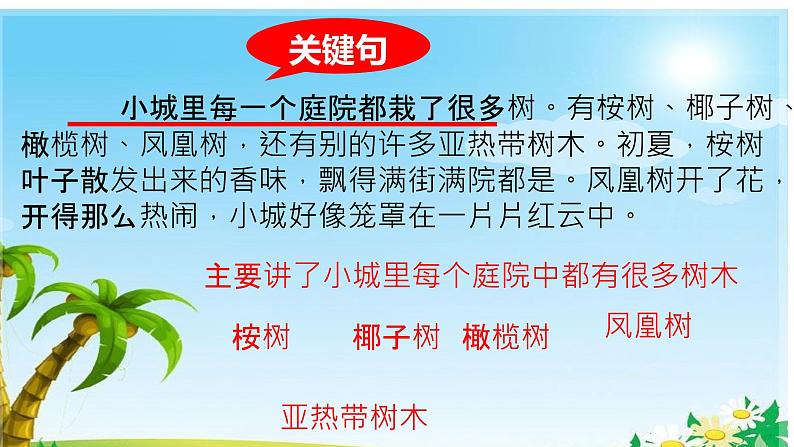 关键句

小城里每一个庭院都栽了很多树。有桉树、椰子树、橄榄树、凤凰树，还有别的许多亚热带树木。初夏，桉树叶子散发出来的香味，飘得满街满院都是。凤凰树开了花，开得那么热闹，小城好像笼罩在一片片红云中。

主要讲了小城里每个庭院中都有很多树木

桉树 椰子树 橄榄树 凤凰树

亚热带树木